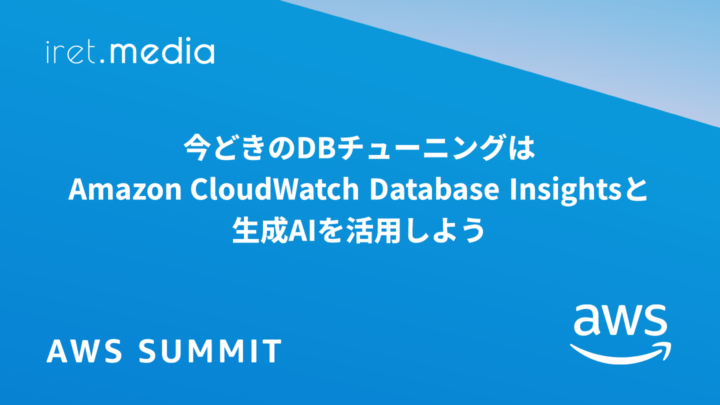 iret.media

今どきのDBチューニングは
Amazon CloudWatch Database Insightsと
生成AIを活用しよう

AWS SUMMIT

aws